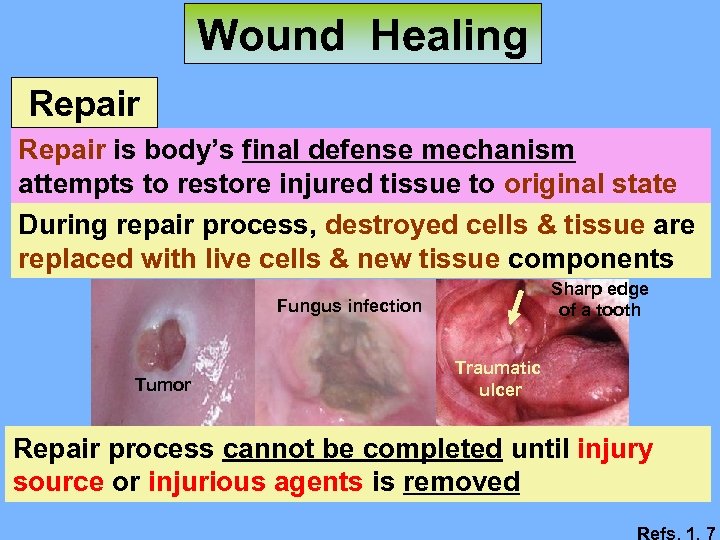 Wound Healing

Repair

Repair is body's final defense mechanism attempts to restore injured tissue to original state

During repair process, destroyed cells & tissue are replaced with live cells & new tissue components

Tumor

Fungus infection

Sharp edge of a tooth

Traumatic ulcer

Repair process cannot be completed until injury source or injurious agents is removed

Refs. 1, 7